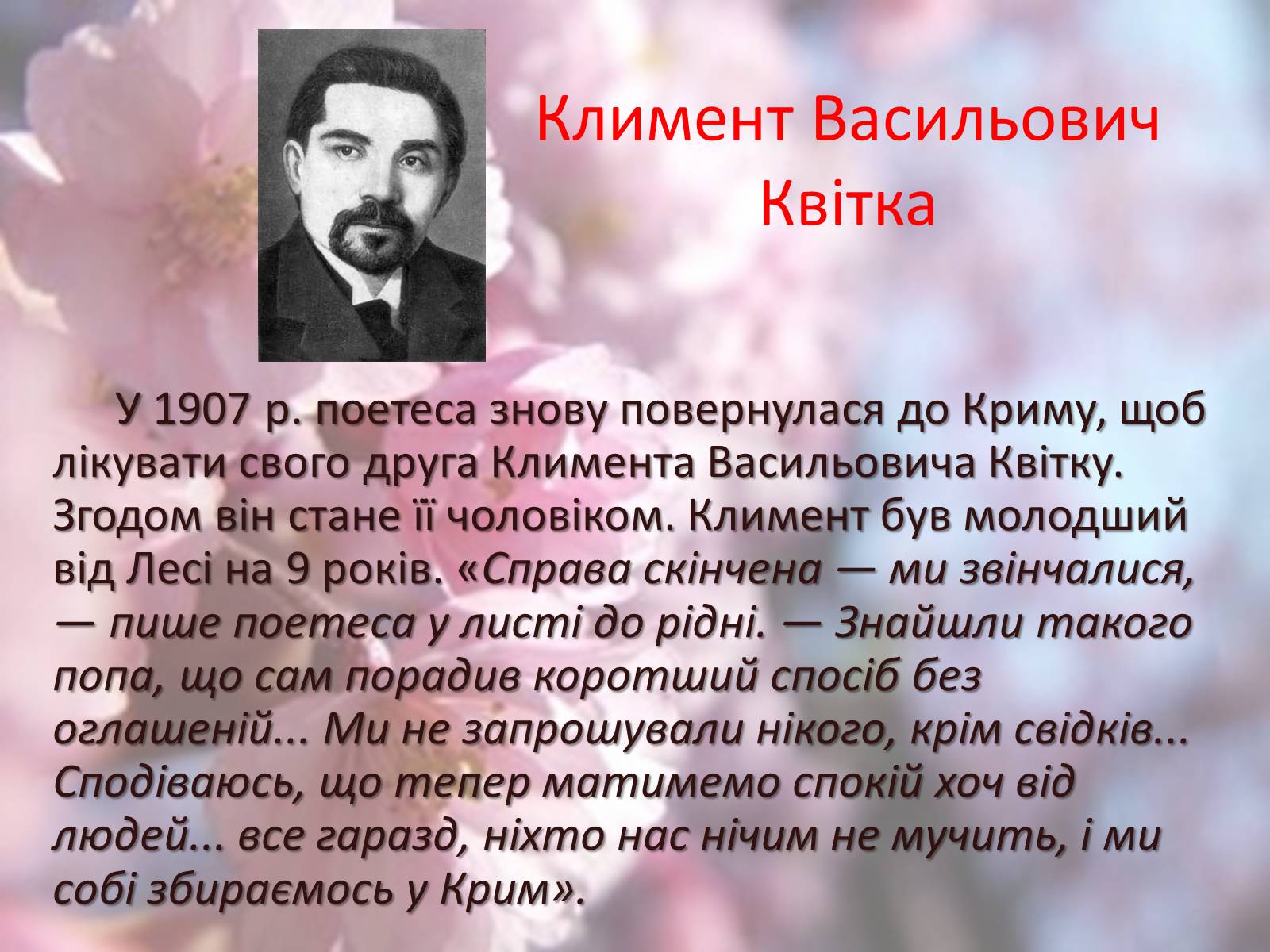 Климент Васильович Квітка

У 1907 р. поетеса знову повернулася до Криму, щоб лікувати свого друга Климента Васильовича Квітку. Згодом він стане її чоловіком. Климент був молодший від Лесі на 9 років. «Справа скінчена — ми звінчалися, — пише поетеса у листі до рідні. — Знайшли такого попа, що сам порадив коротший спосіб без оглашеній... Ми не запрошували нікого, крім свідків... Сподіваюсь, що тепер матимемо спокій хоч від людей... все гаразд, ніхто нас нічим не мучить, і ми собі збираємось у Крим».